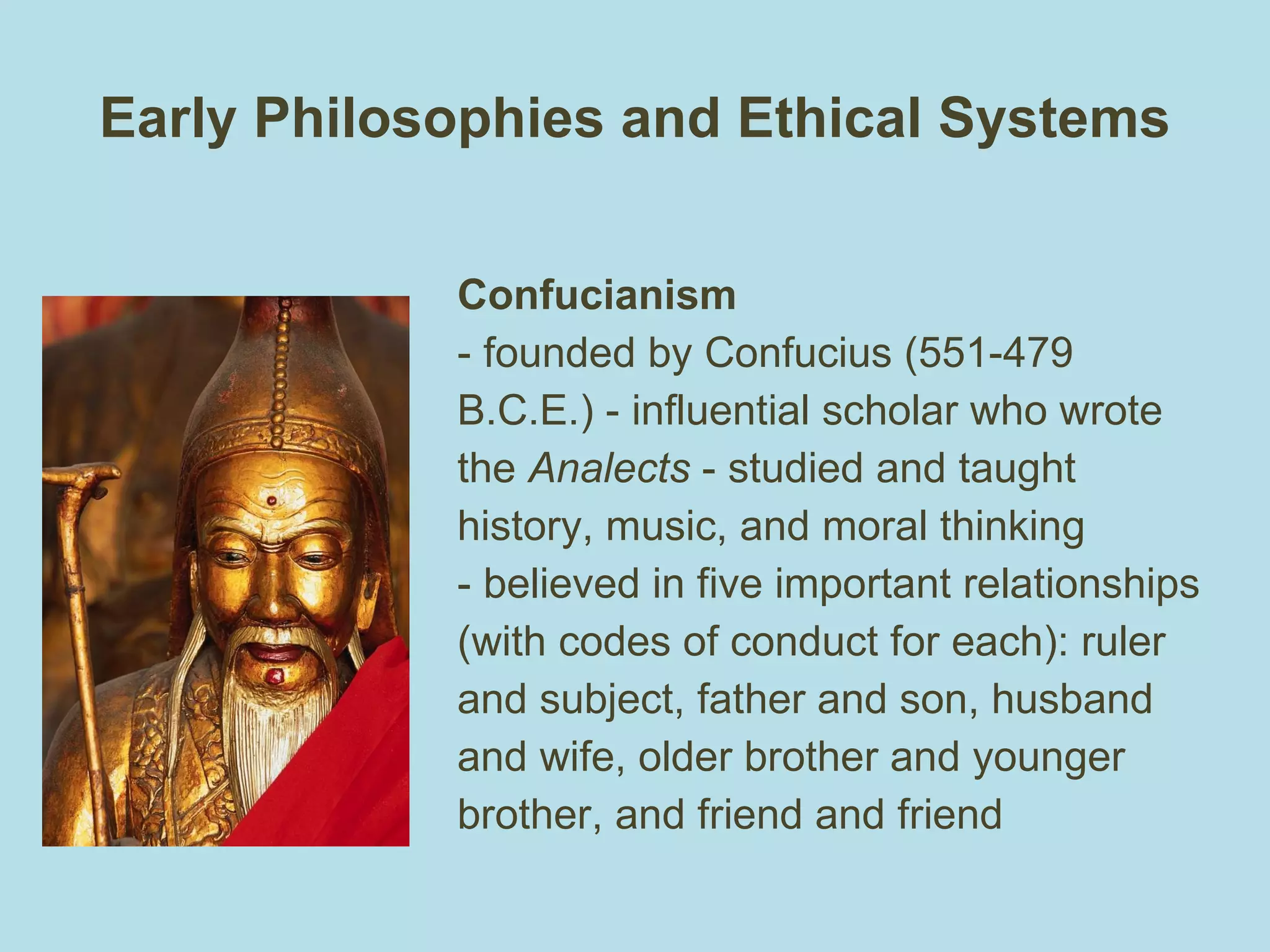 Early Philosophies and Ethical Systems

Confucianism
- founded by Confucius (551-479 B.C.E.) - influential scholar who wrote the Analects - studied and taught history, music, and moral thinking
- believed in five important relationships (with codes of conduct for each): ruler and subject, father and son, husband and wife, older brother and younger brother, and friend and friend